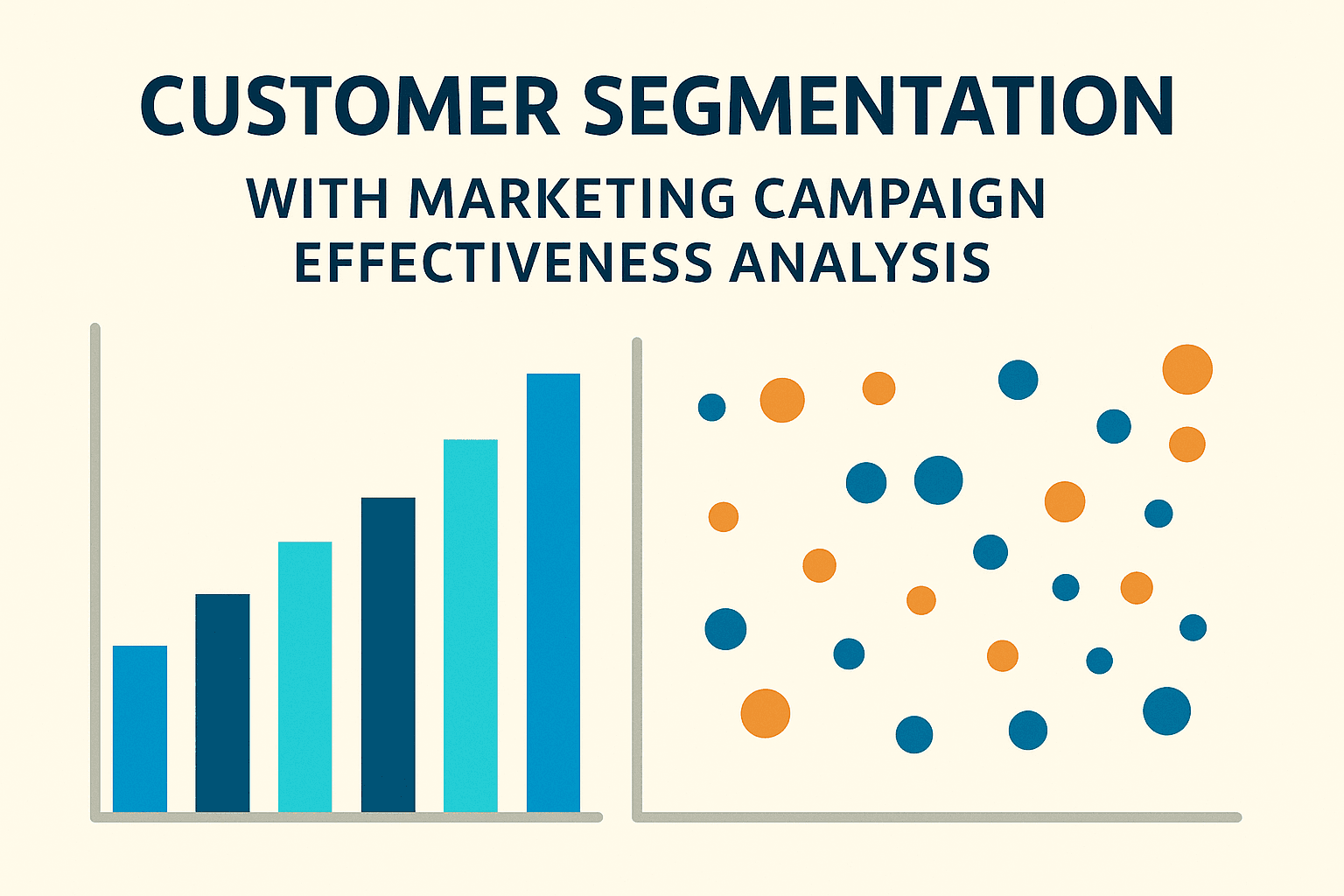 CUSTOMER SEGMENTATION

WITH MARKETING CAMPAIGN EFFECTIVENESS ANALYSIS